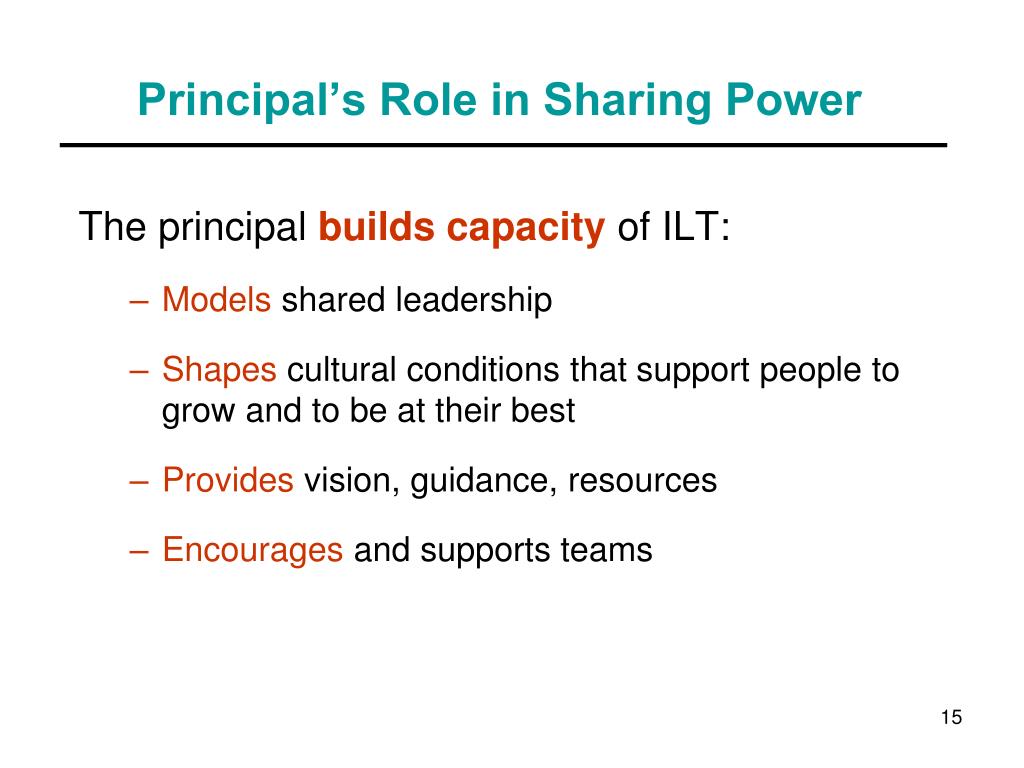 Principal’s Role in Sharing Power

The principal builds capacity of ILT:

– Models shared leadership

– Shapes cultural conditions that support people to grow and to be at their best

– Provides vision, guidance, resources

– Encourages and supports teams

15